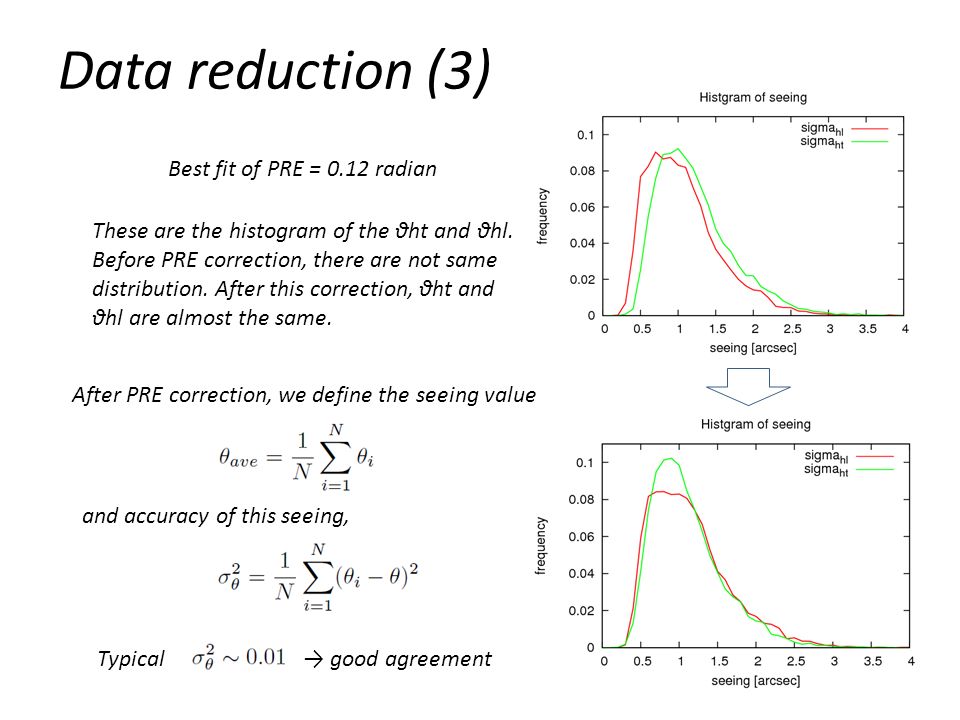 Data reduction (3)

Best fit of PRE = 0.12 radian

These are the histogram of the ϑht and ϑhl. Before PRE correction, there are not same distribution. After this correction, ϑht and ϑhl are almost the same.

After PRE correction, we define the seeing value

$\theta_{ave} = \frac{1}{N}\sum_{i=1}^{N}\theta_i$

and accuracy of this seeing,

$\sigma_\theta^2 = \frac{1}{N}\sum_{i=1}^{N}(\theta_i - \theta)^2$

Typical $\sigma_\theta^2 \sim 0.01$ → good agreement

Histgram of seeing
sigma$_{hl}$
sigma$_{ht}$
frequency
0.1
0.08
0.06
0.04
0.02
0
0 0.5 1 1.5 2 2.5 3 3.5 4
seeing [arcsec]

Histgram of seeing
sigma$_{hl}$
sigma$_{ht}$
frequency
0.1
0.08
0.06
0.04
0.02
0
0 0.5 1 1.5 2 2.5 3 3.5 4
seeing [arcsec]